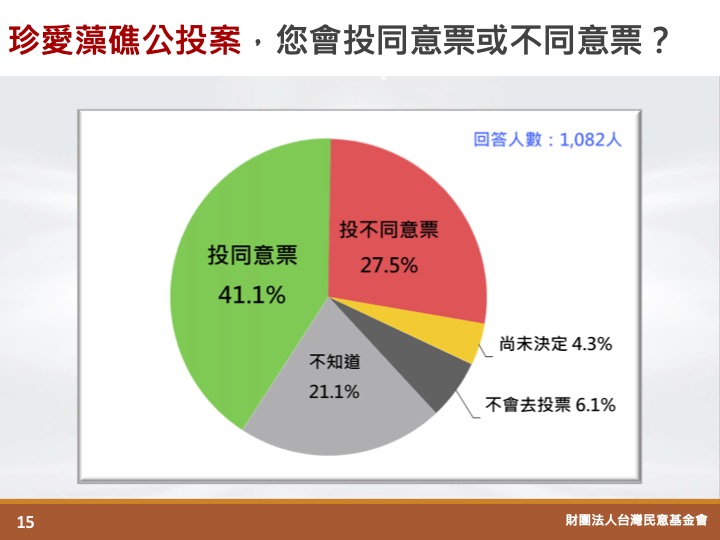 珍愛藻礁公投案，您會投同意票或不同意票？

回答人數：1,082人

投同意票
41.1%

投不同意票
27.5%

尚未決定 4.3%

不會去投票 6.1%

不知道
21.1%

15

財團法人台灣民意基金會